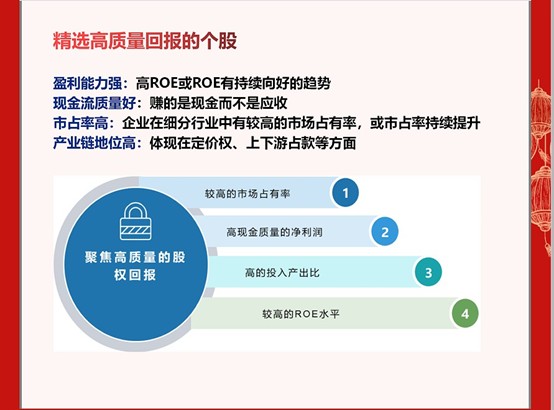 精选高质量回报的个股

盈利能力强：高ROE或ROE有持续向好的趋势
现金流质量好：赚的是现金而不是应收
市占率高：企业在细分行业中有较高的市场占有率，或市占率持续提升
产业链地位高：体现在定价权、上下游占款等方面

聚焦高质量的股权回报

较高的市场占有率 1

高现金质量的净利润 2

高的投入产出比 3

较高的ROE水平 4